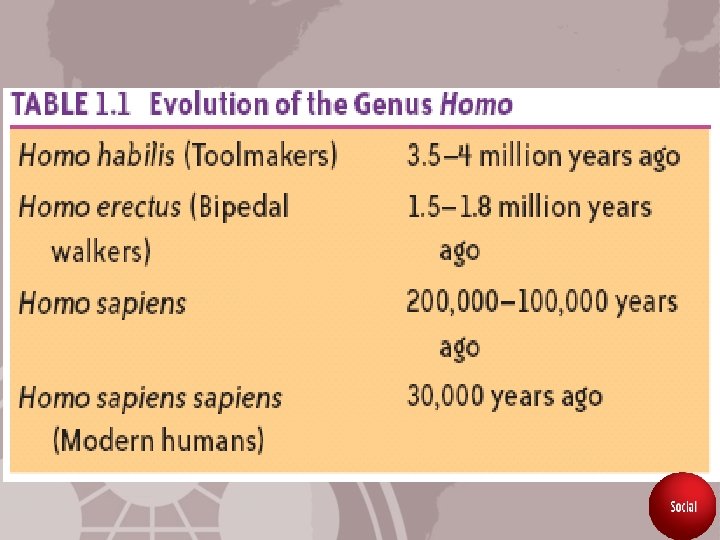 TABLE 1.1 Evolution of the Genus Homo

| | |
|---|---|
| Homo habilis (Toolmakers) | 3.5–4 million years ago |
| Homo erectus (Bipedal walkers) | 1.5–1.8 million years ago |
| Homo sapiens | 200,000–100,000 years ago |
| Homo sapiens sapiens (Modern humans) | 30,000 years ago |

Social